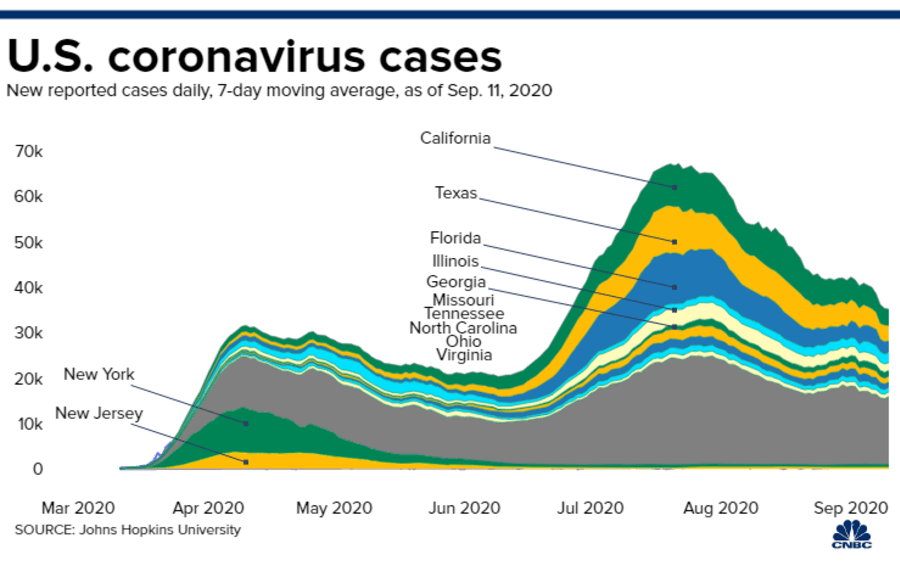 U.S. coronavirus cases

New reported cases daily, 7-day moving average, as of Sep. 11, 2020

70k
60k
50k
40k
30k
20k
10k
0

California
Texas
Florida
Illinois
Georgia
Missouri
Tennessee
North Carolina
Ohio
Virginia
New York
New Jersey

Mar 2020 Apr 2020 May 2020 Jun 2020 Jul 2020 Aug 2020 Sep 2020

SOURCE: Johns Hopkins University

CNBC